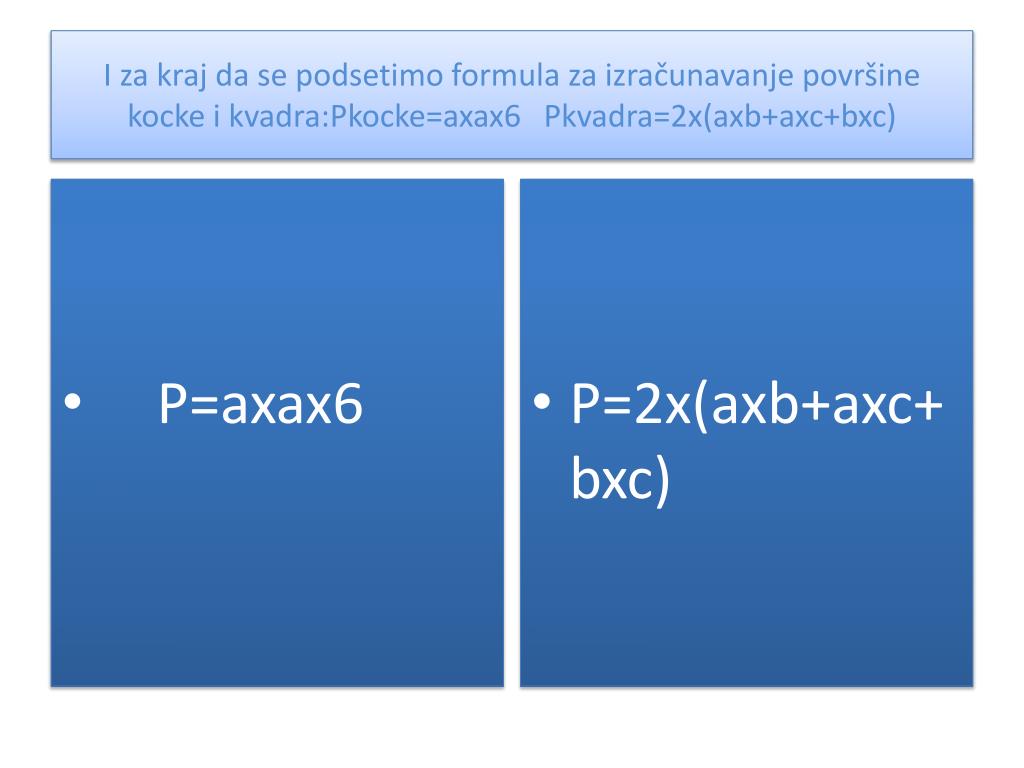 I za kraj da se podsetimo formula za izračunavanje površine kocke i kvadra:Pkocke=axax6   Pkvadra=2x(axb+axc+bxc)

• P=axax6

• P=2x(axb+axc+bxc)